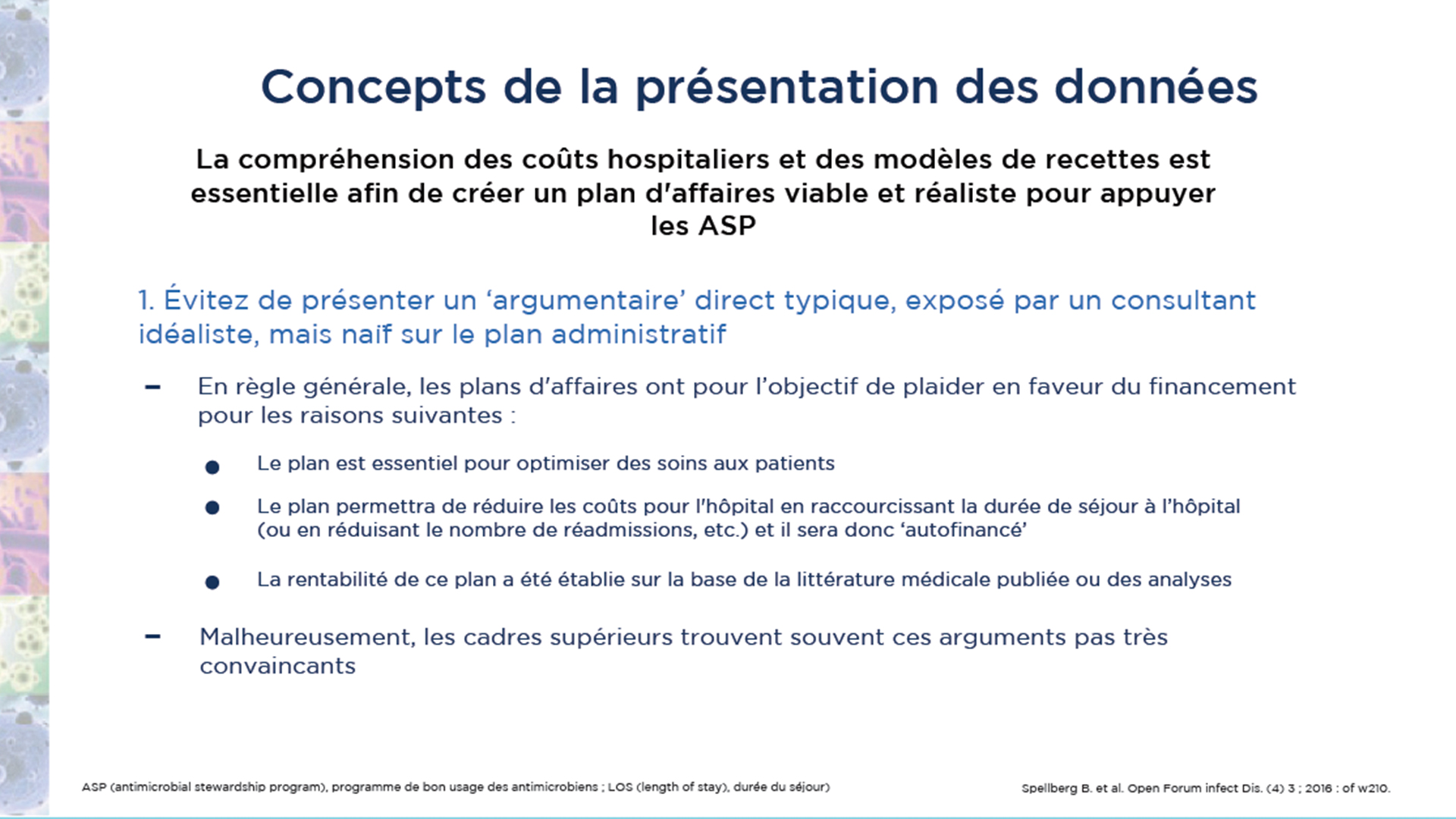 Concepts de la présentation des données

La compréhension des coûts hospitaliers et des modèles de recettes est essentielle afin de créer un plan d'affaires viable et réaliste pour appuyer les ASP

1. Évitez de présenter un 'argumentaire' direct typique, exposé par un consultant idéaliste, mais naïf sur le plan administratif

– En règle générale, les plans d'affaires ont pour l'objectif de plaider en faveur du financement pour les raisons suivantes :

● Le plan est essentiel pour optimiser des soins aux patients

● Le plan permettra de réduire les coûts pour l'hôpital en raccourcissant la durée de séjour à l'hôpital (ou en réduisant le nombre de réadmissions, etc.) et il sera donc 'autofinancé'

● La rentabilité de ce plan a été établie sur la base de la littérature médicale publiée ou des analyses

– Malheureusement, les cadres supérieurs trouvent souvent ces arguments pas très convaincants

ASP (antimicrobial stewardship program), programme de bon usage des antimicrobiens ; LOS (length of stay), durée du séjour)

Spellberg B. et al. Open Forum infect Dis. (4) 3 ; 2016 : of w210.